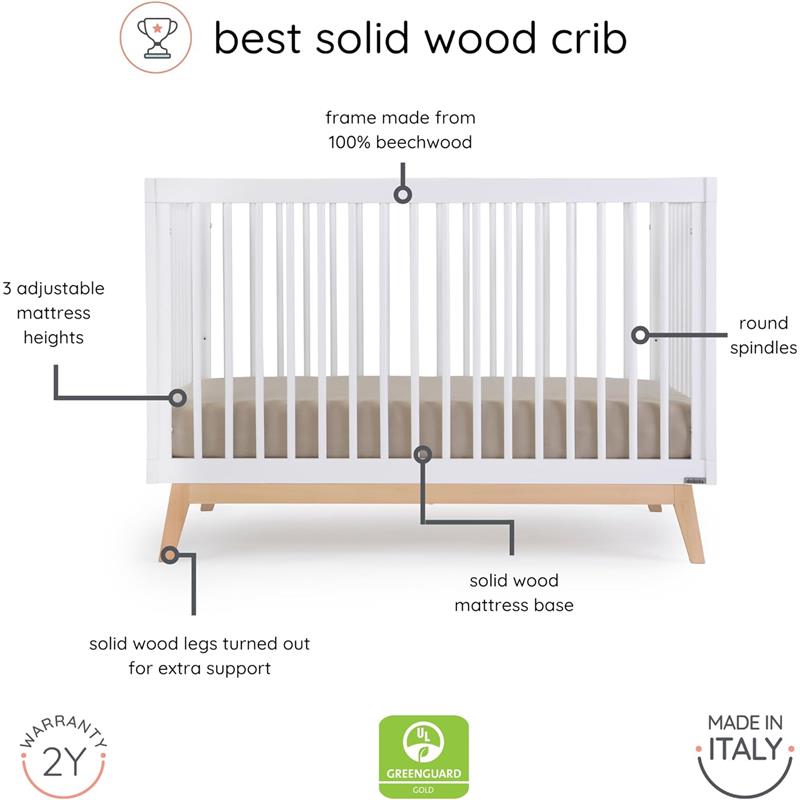 best solid wood crib

frame made from 100% beechwood

3 adjustable mattress heights

round spindles

solid wood mattress base

solid wood legs turned out for extra support

WARRANTY 2Y

UL GREENGUARD GOLD

MADE IN ITALY